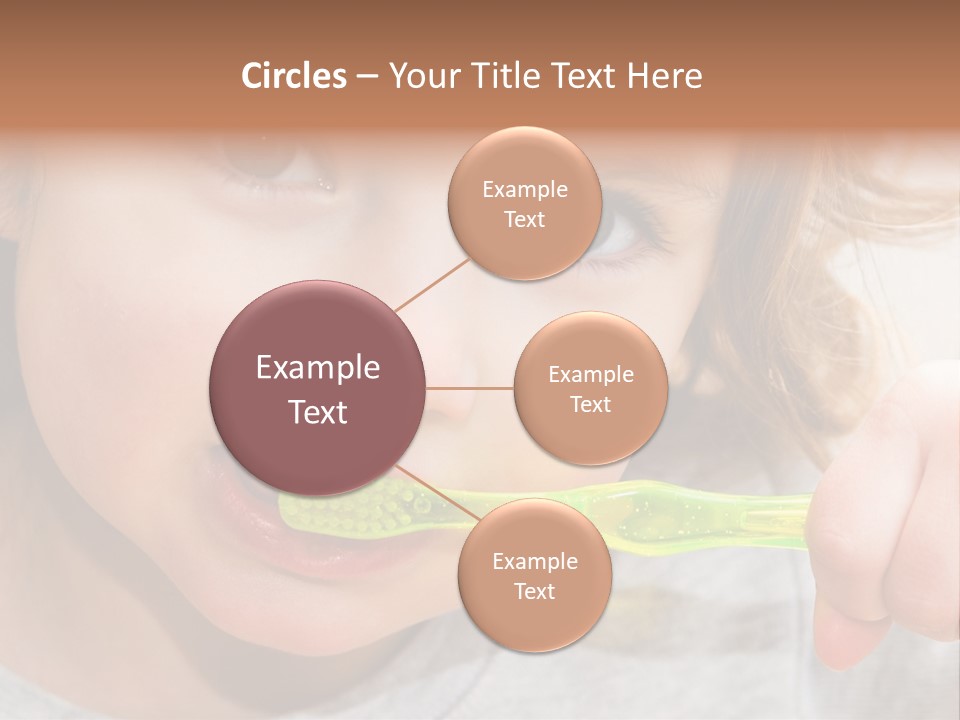 Circles – Your Title Text Here

Example Text

Example Text

Example Text

Example Text